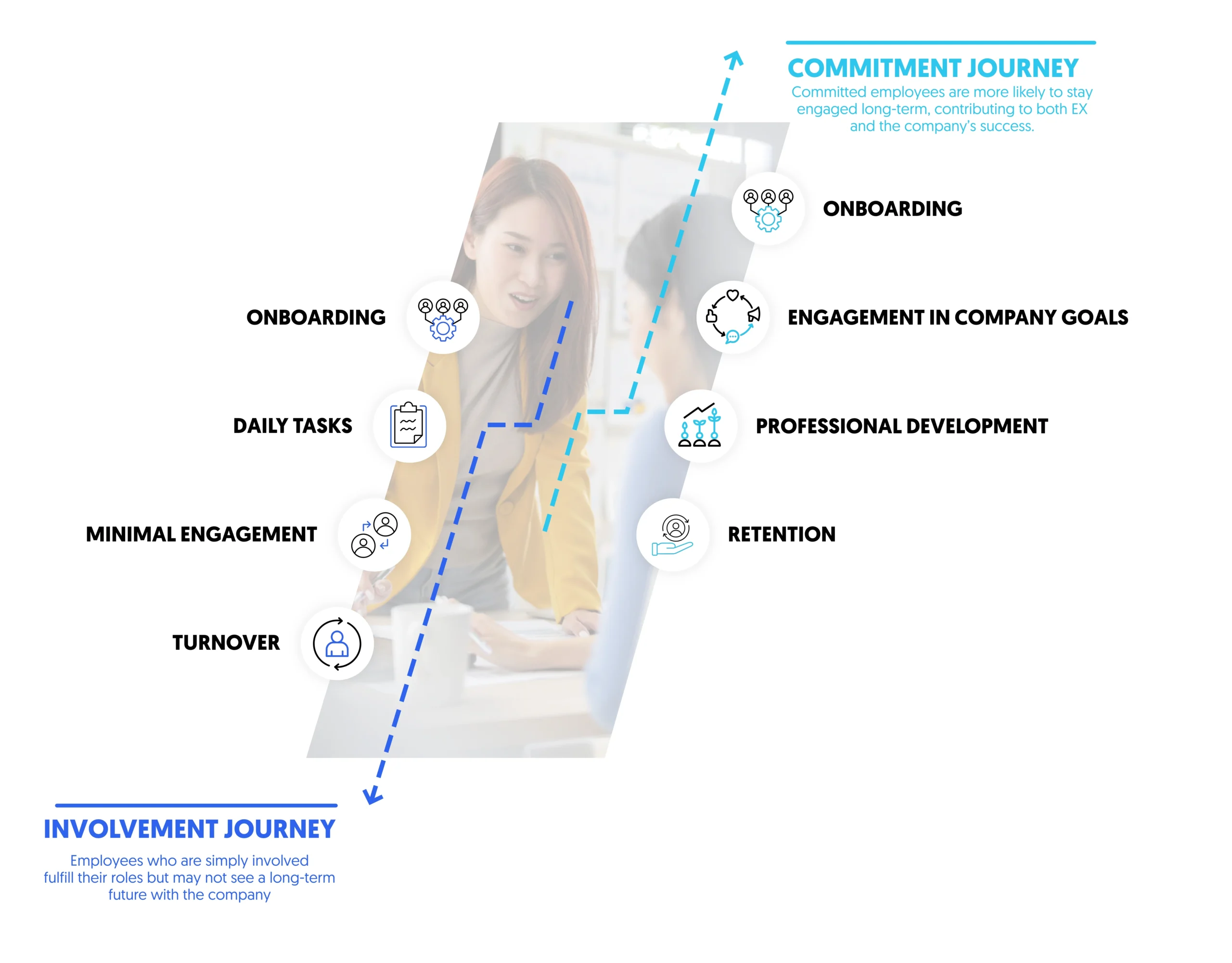 COMMITMENT JOURNEY

Committed employees are more likely to stay engaged long-term, contributing to both EX and the company's success.

ONBOARDING

ENGAGEMENT IN COMPANY GOALS

PROFESSIONAL DEVELOPMENT

RETENTION

ONBOARDING

DAILY TASKS

MINIMAL ENGAGEMENT

TURNOVER

INVOLVEMENT JOURNEY

Employees who are simply involved fulfill their roles but may not see a long-term future with the company